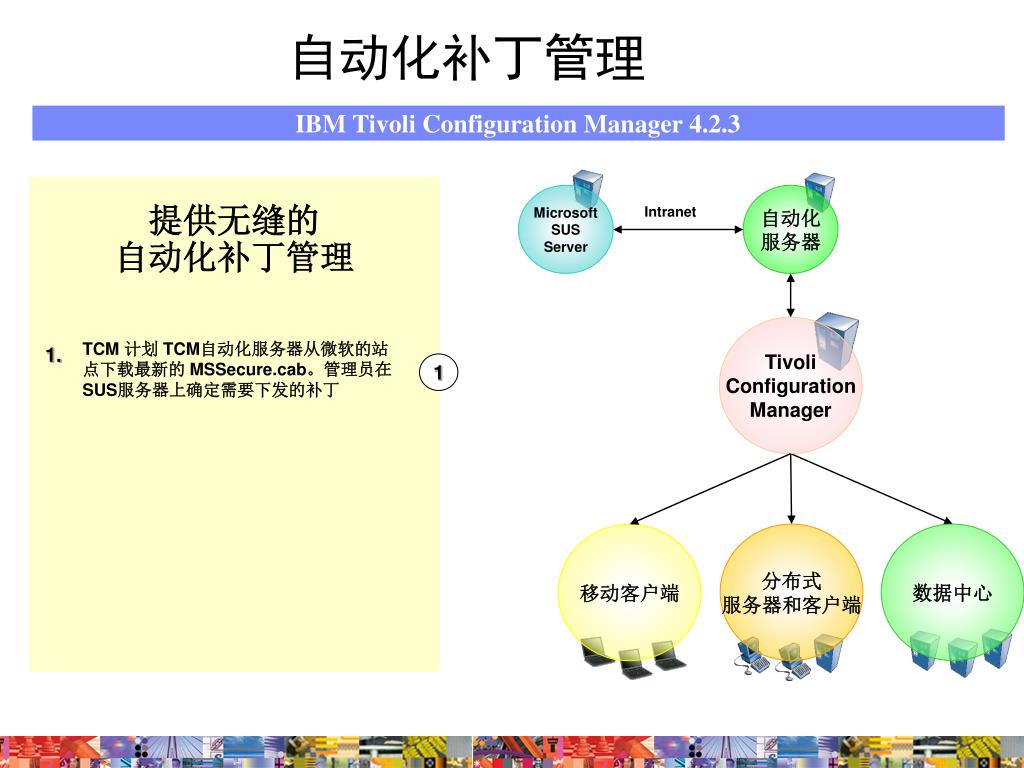 自动化补丁管理

IBM Tivoli Configuration Manager 4.2.3

提供无缝的
自动化补丁管理

1. TCM 计划 TCM自动化服务器从微软的站点下载最新的 MSSecure.cab。管理员在SUS服务器上确定需要下发的补丁

1

Microsoft SUS Server

Intranet

自动化服务器

Tivoli Configuration Manager

移动客户端

分布式服务器和客户端

数据中心